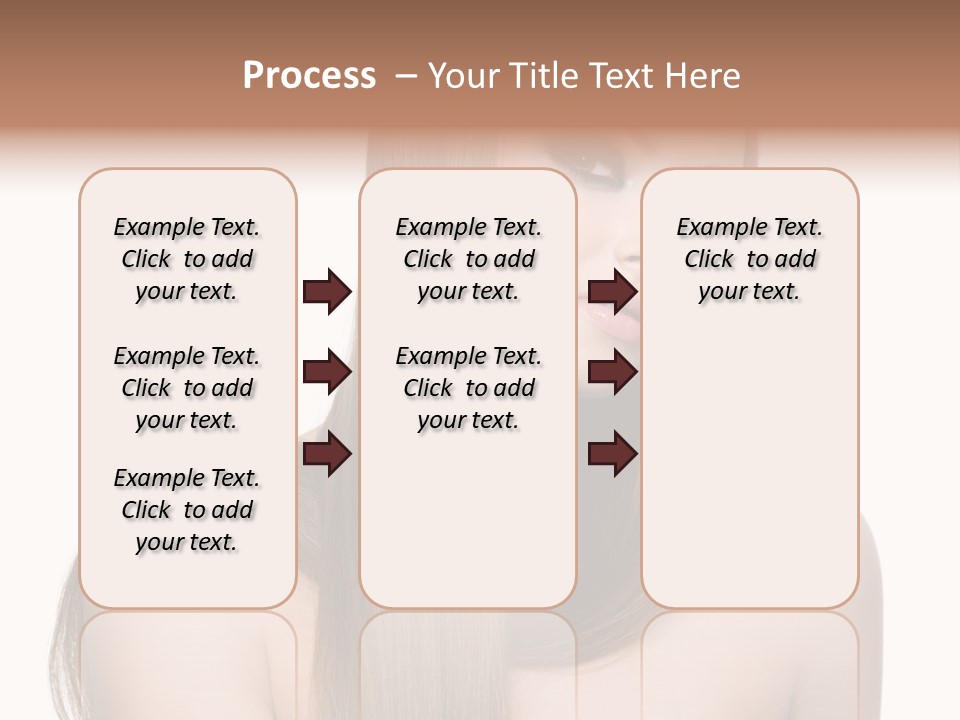 Process – Your Title Text Here

Example Text. Click to add your text.

Example Text. Click to add your text.

Example Text. Click to add your text.

Example Text. Click to add your text.

Example Text. Click to add your text.

Example Text. Click to add your text.